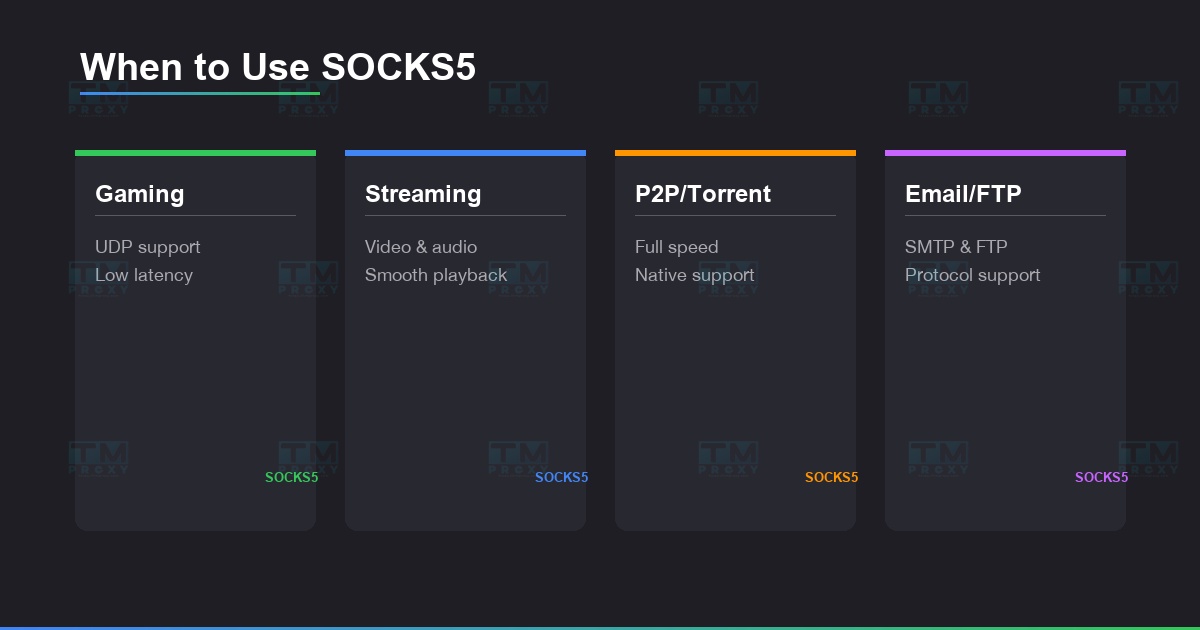 When to Use SOCKS5

Gaming

UDP support
Low latency

SOCKS5

Streaming

Video & audio
Smooth playback

SOCKS5

P2P/Torrent

Full speed
Native support

SOCKS5

Email/FTP

SMTP & FTP
Protocol support

SOCKS5

TM PROXY